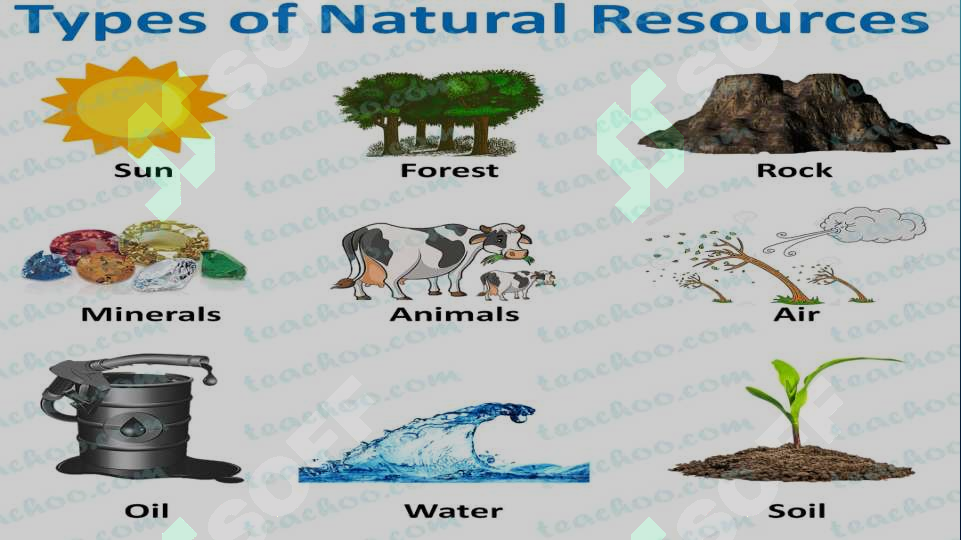 Types of Natural Resources

Sun

Forest

Rock

Minerals

Animals

Air

Oil

Water

Soil

teachoo.com